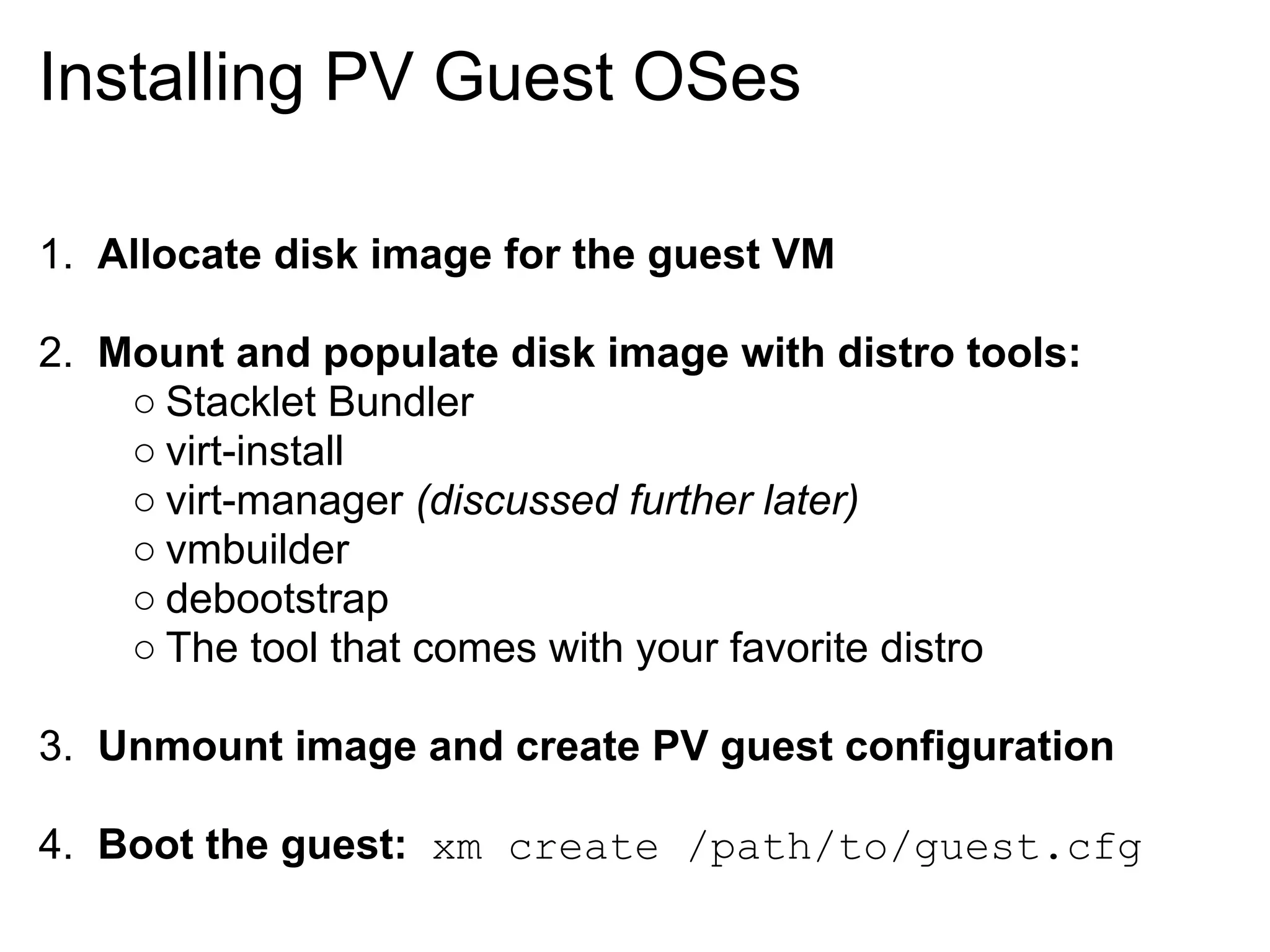 Installing PV Guest OSes

1. Allocate disk image for the guest VM

2. Mount and populate disk image with distro tools:
○ Stacklet Bundler
○ virt-install
○ virt-manager (discussed further later)
○ vmbuilder
○ debootstrap
○ The tool that comes with your favorite distro

3. Unmount image and create PV guest configuration

4. Boot the guest: xm create /path/to/guest.cfg